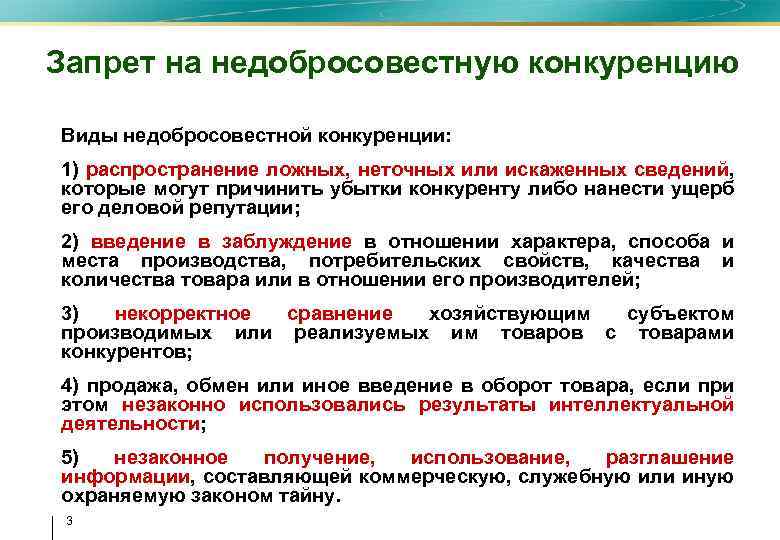 Запрет на недобросовестную конкуренцию

Виды недобросовестной конкуренции:

1) распространение ложных, неточных или искаженных сведений, которые могут причинить убытки конкуренту либо нанести ущерб его деловой репутации;

2) введение в заблуждение в отношении характера, способа и места производства, потребительских свойств, качества и количества товара или в отношении его производителей;

3) некорректное сравнение хозяйствующим субъектом производимых или реализуемых им товаров с товарами конкурентов;

4) продажа, обмен или иное введение в оборот товара, если при этом незаконно использовались результаты интеллектуальной деятельности;

5) незаконное получение, использование, разглашение информации, составляющей коммерческую, служебную или иную охраняемую законом тайну.

3